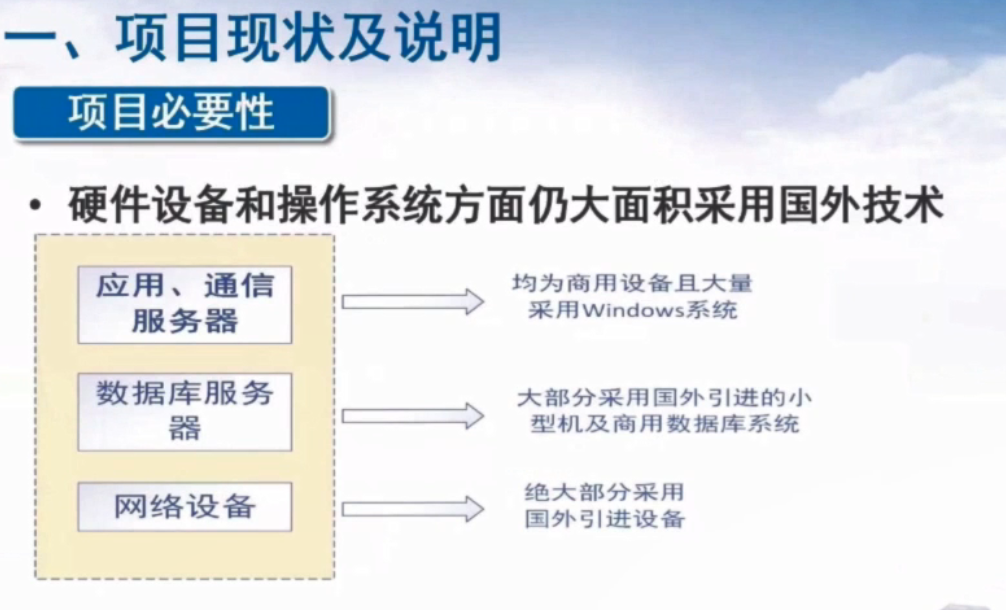 一、项目现状及说明

项目必要性

• 硬件设备和操作系统方面仍大面积采用国外技术

应用、通信服务器

均为商用设备且大量采用Windows系统

数据库服务器

大部分采用国外引进的小型机及商用数据库系统

网络设备

绝大部分采用国外引进设备